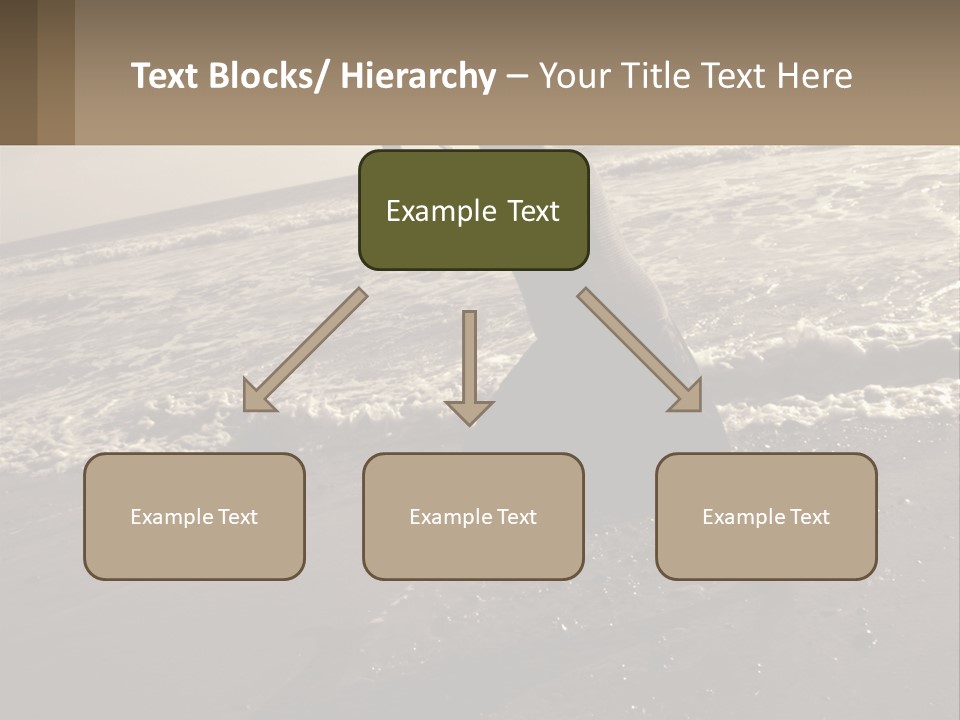 Text Blocks/ Hierarchy – Your Title Text Here

Example Text

Example Text

Example Text

Example Text